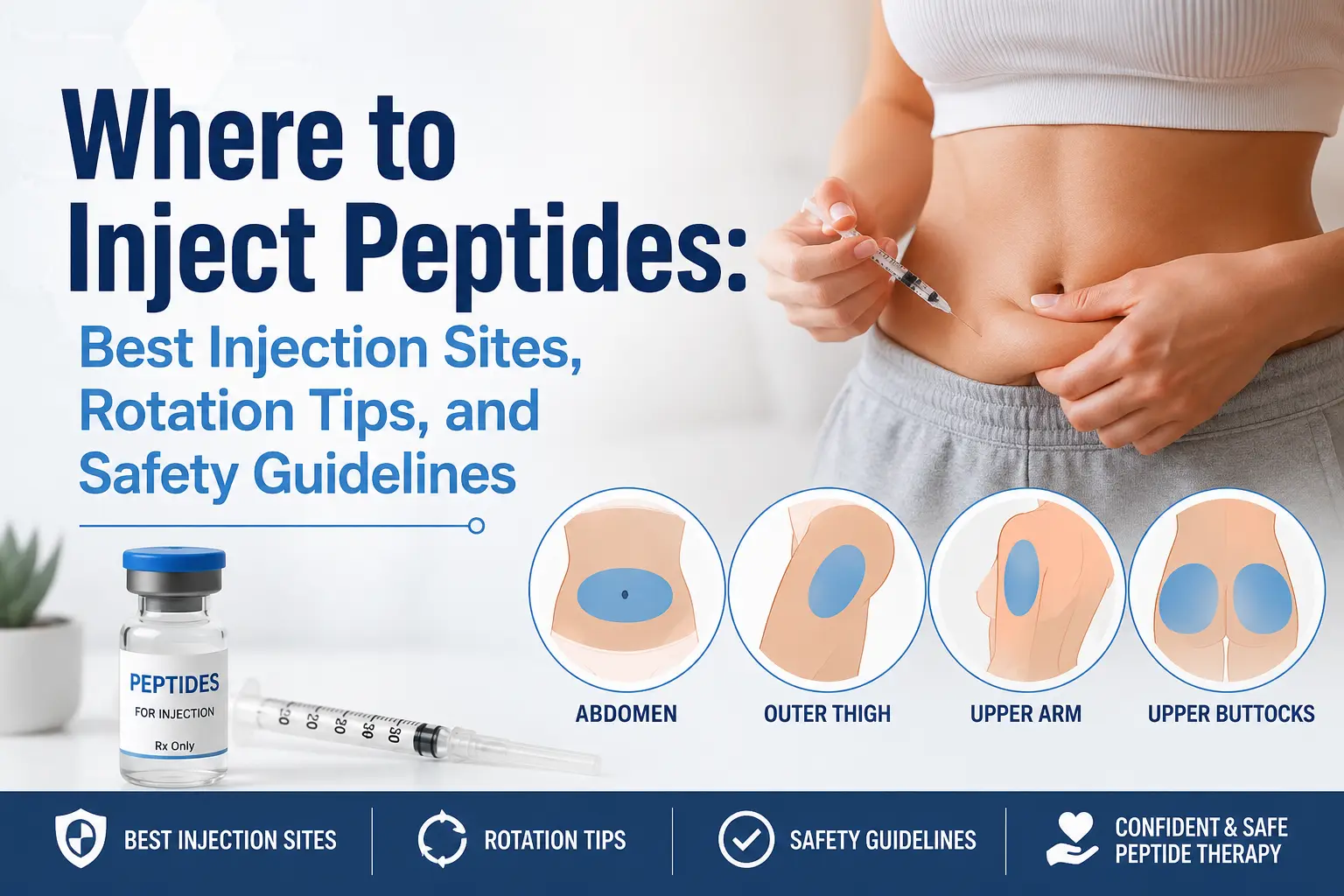 Where to Inject Peptides:

Best Injection Sites, Rotation Tips, and Safety Guidelines

PEPTIDES
FOR INJECTION
Rx Only

20 20 30 50

ABDOMEN

OUTER THIGH

UPPER ARM

UPPER BUTTOCKS

BEST INJECTION SITES

ROTATION TIPS

SAFETY GUIDELINES

CONFIDENT & SAFE PEPTIDE THERAPY